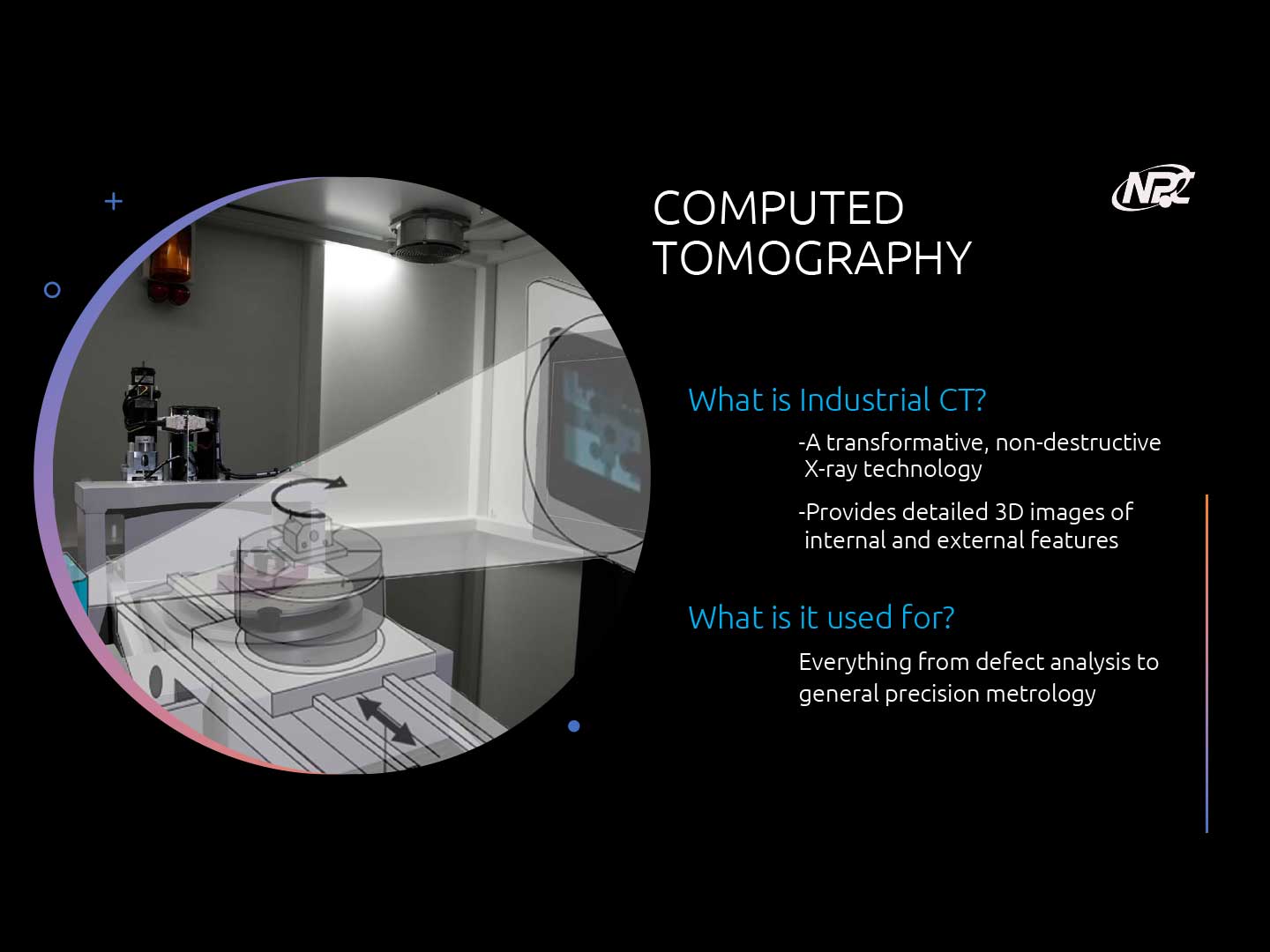 COMPUTED TOMOGRAPHY

NPC

What is Industrial CT?

-A transformative, non-destructive X-ray technology

-Provides detailed 3D images of internal and external features

What is it used for?

Everything from defect analysis to general precision metrology